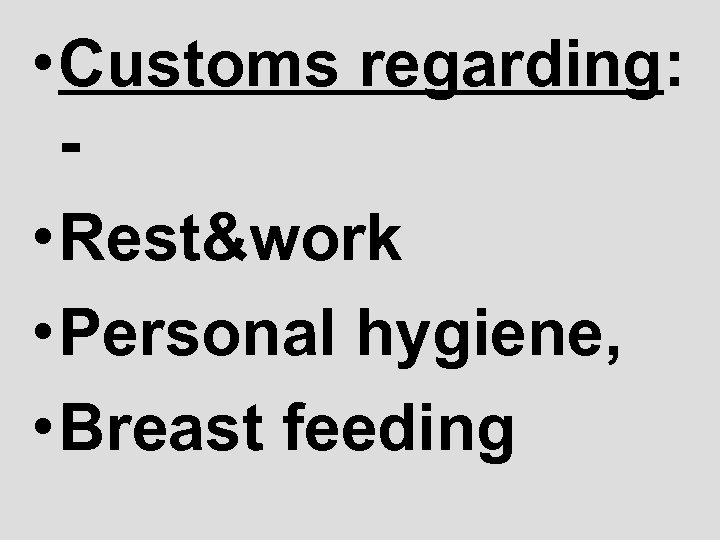 • Customs regarding:
-
• Rest&work
• Personal hygiene,
• Breast feeding